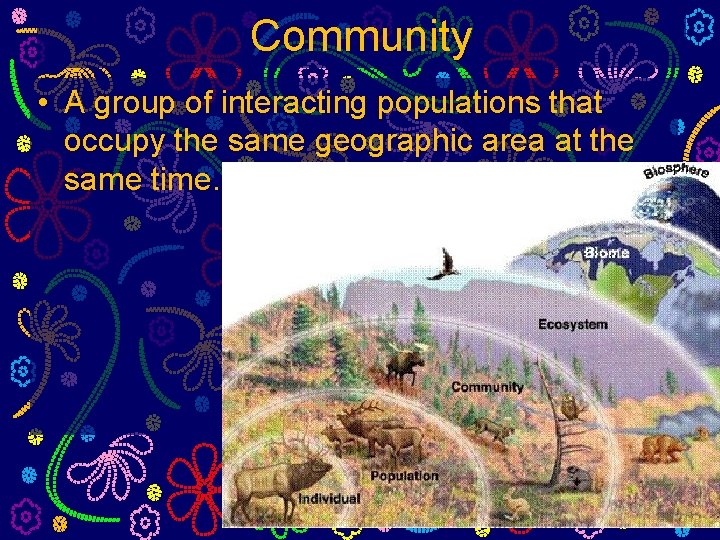 Community

• A group of interacting populations that occupy the same geographic area at the same time.

Biosphere
Biome
Ecosystem
Community
Population
Individual